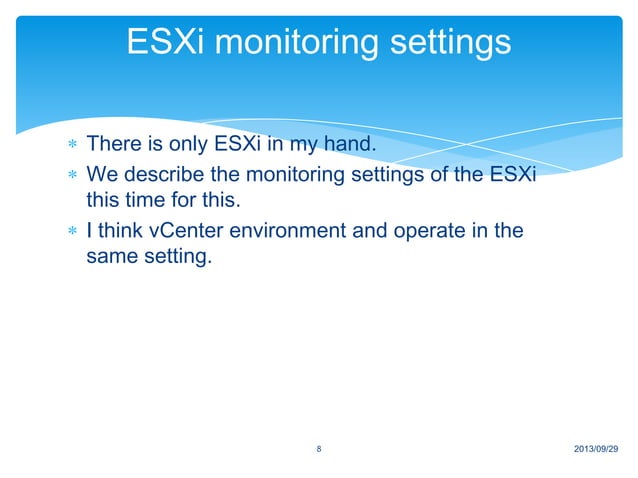 ESXi monitoring settings

* There is only ESXi in my hand.
* We describe the monitoring settings of the ESXi this time for this.
* I think vCenter environment and operate in the same setting.

8

2013/09/29